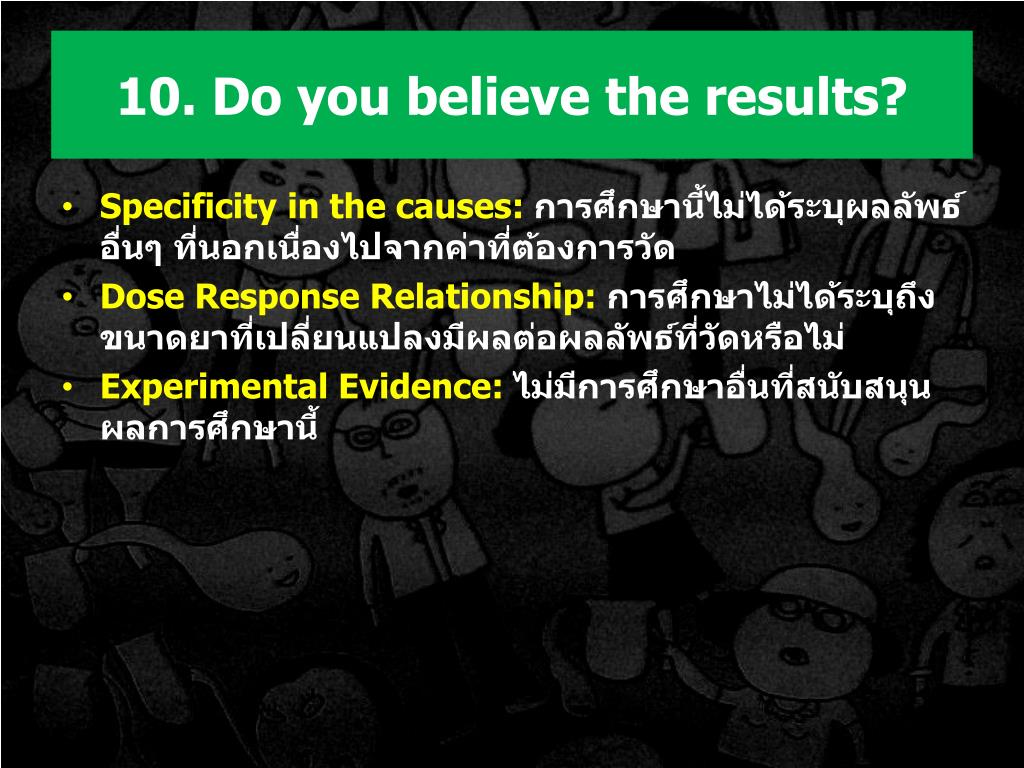 10. Do you believe the results?

• Specificity in the causes: การศึกษานี้ไม่ได้ระบุผลลัพธ์อื่นๆ ที่นอกเนื่องไปจากค่าที่ต้องการวัด
• Dose Response Relationship: การศึกษาไม่ได้ระบุถึงขนาดยาที่เปลี่ยนแปลงมีผลต่อผลลัพธ์ที่วัดหรือไม่
• Experimental Evidence: ไม่มีการศึกษาอื่นที่สนับสนุนผลการศึกษานี้